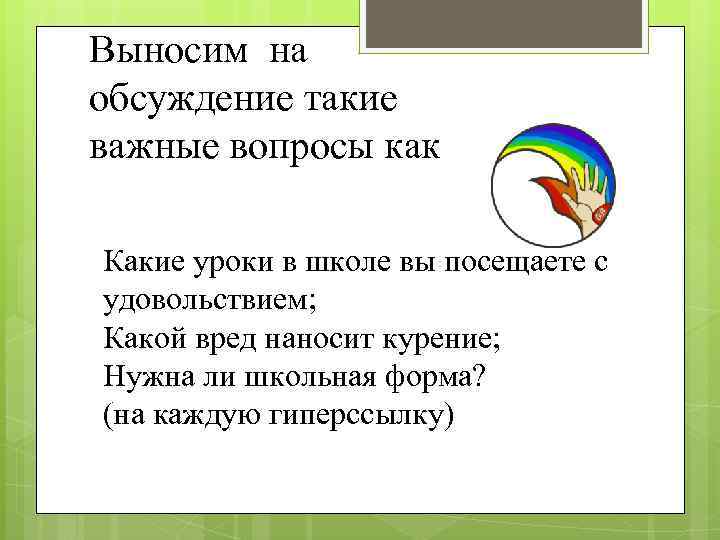 Выносим на обсуждение такие важные вопросы как

Какие уроки в школе вы посещаете с удовольствием;
Какой вред наносит курение;
Нужна ли школьная форма?
(на каждую гиперссылку)